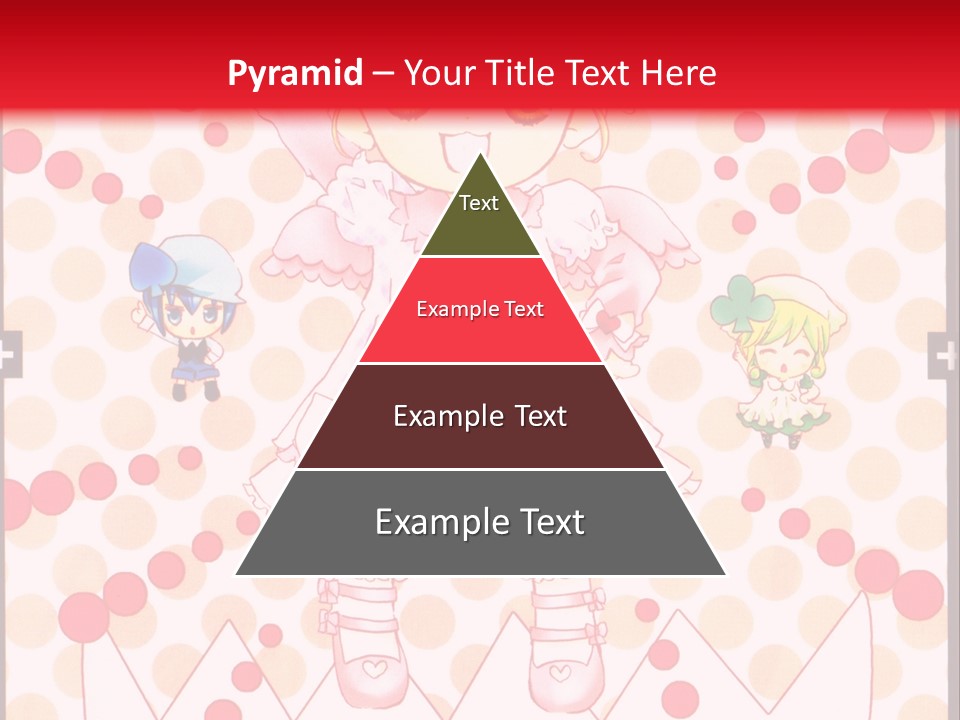 Pyramid – Your Title Text Here

Text

Example Text

Example Text

Example Text